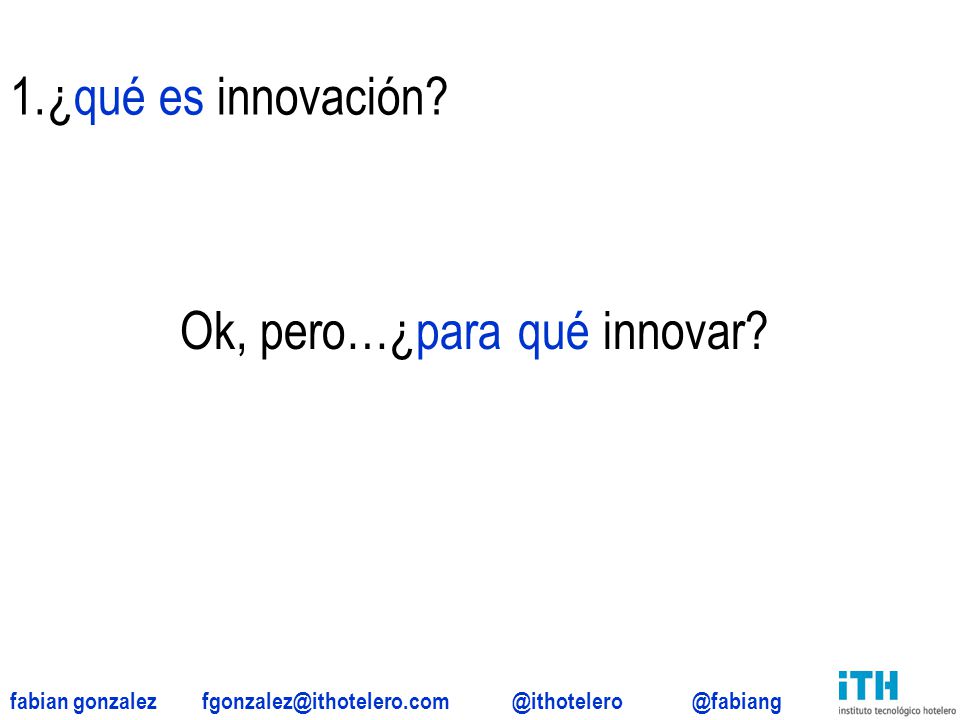 1.¿qué es innovación?

Ok, pero…¿para qué innovar?

fabian gonzalez fgonzalez@ithotelero.com @ithotelero @fabiang

iTH instituto tecnológico hotelero